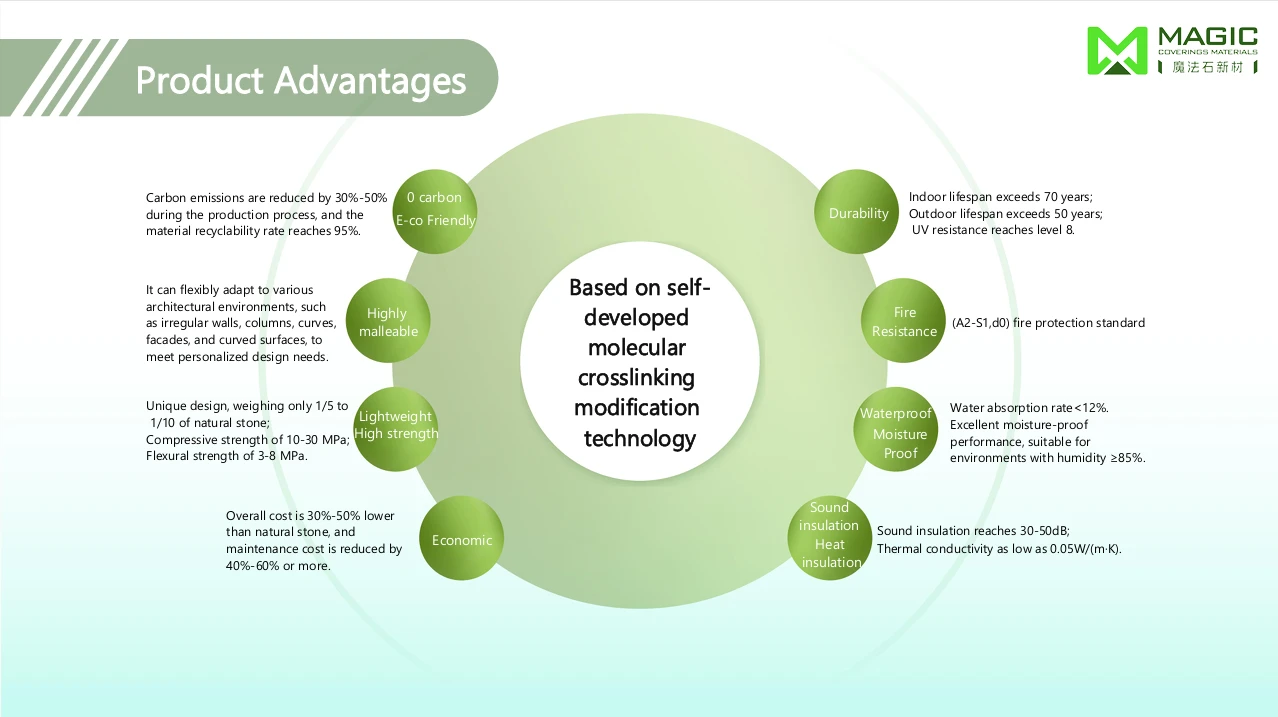 Product Advantages

MAGIC
COVERINGS MATERIALS
魔法石新材

Carbon emissions are reduced by 30%-50% during the production process, and the material recyclability rate reaches 95%.

0 carbon
E-co Friendly

It can flexibly adapt to various architectural environments, such as irregular walls, columns, curves, facades, and curved surfaces, to meet personalized design needs.

Highly malleable

Unique design, weighing only 1/5 to 1/10 of natural stone;
Compressive strength of 10-30 MPa;
Flexural strength of 3-8 MPa.

Lightweight
High strength

Overall cost is 30%-50% lower than natural stone, and maintenance cost is reduced by 40%-60% or more.

Economic

Based on self-developed molecular crosslinking modification technology

Durability

Indoor lifespan exceeds 70 years;
Outdoor lifespan exceeds 50 years;
UV resistance reaches level 8.

Fire Resistance

(A2-S1,d0) fire protection standard

Waterproof
Moisture Proof

Water absorption rate<12%.
Excellent moisture-proof performance, suitable for environments with humidity ≥85%.

Sound insulation
Heat insulation

Sound insulation reaches 30-50dB;
Thermal conductivity as low as 0.05W/(m·K).